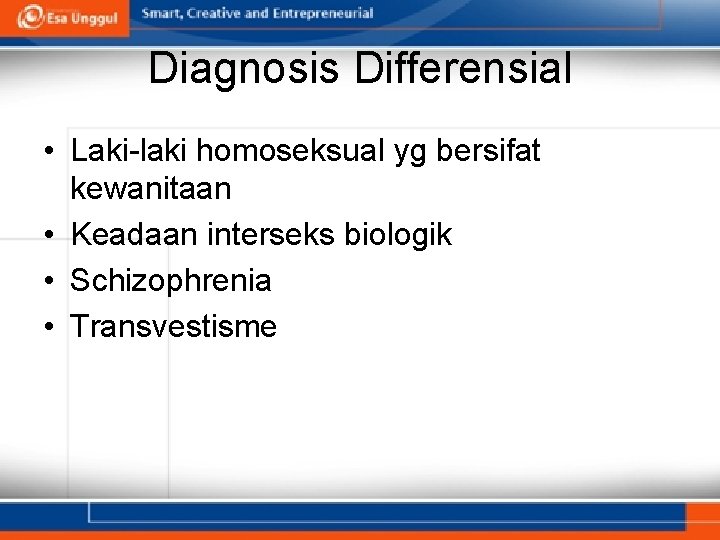 Esa Unggul

Smart, Creative and Entrepreneurial

Diagnosis Differensial

• Laki-laki homoseksual yg bersifat kewanitaan
• Keadaan interseks biologik
• Schizophrenia
• Transvestisme